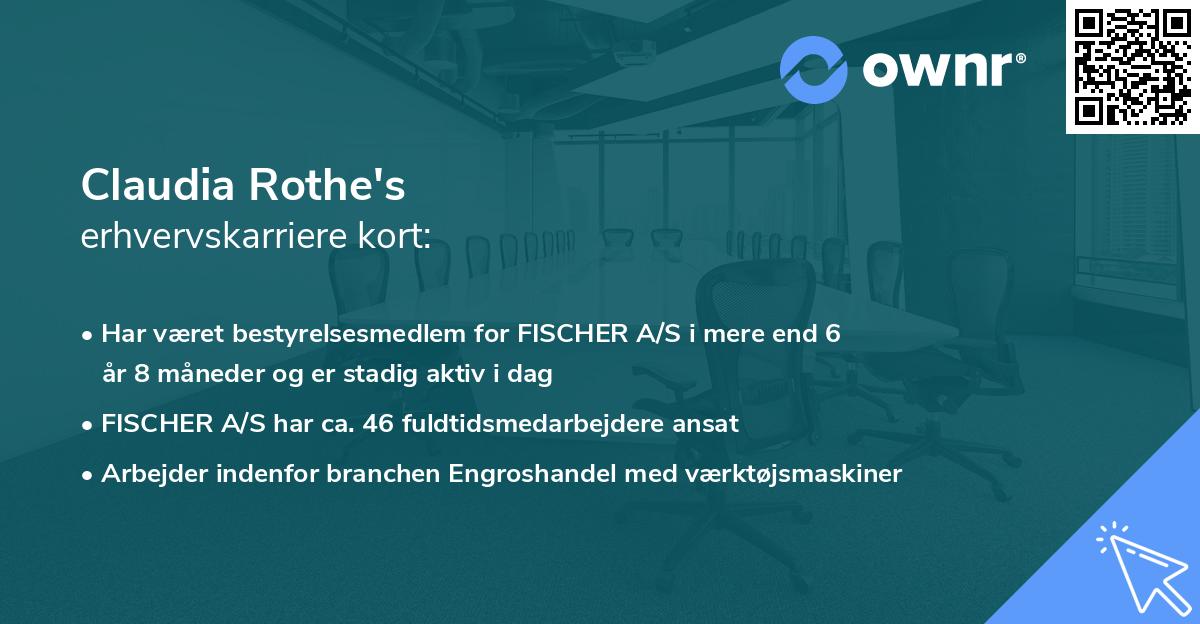 ownr®

Claudia Rothe's
erhvervskarriere kort:

• Har været bestyrelsesmedlem for FISCHER A/S i mere end 6 år 8 måneder og er stadig aktiv i dag

• FISCHER A/S har ca. 46 fuldtidsmedarbejdere ansat

• Arbejder indenfor branchen Engroshandel med værktøjsmaskiner